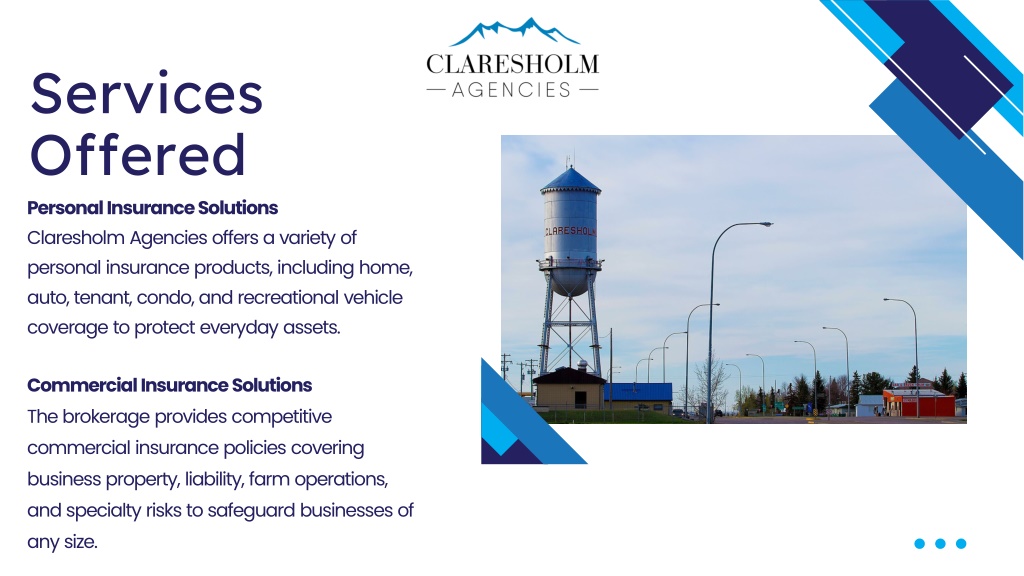 CLARESHOLM
— AGENCIES —

Services Offered

Personal Insurance Solutions
Claresholm Agencies offers a variety of personal insurance products, including home, auto, tenant, condo, and recreational vehicle coverage to protect everyday assets.

Commercial Insurance Solutions
The brokerage provides competitive commercial insurance policies covering business property, liability, farm operations, and specialty risks to safeguard businesses of any size.

CLARESHOLM